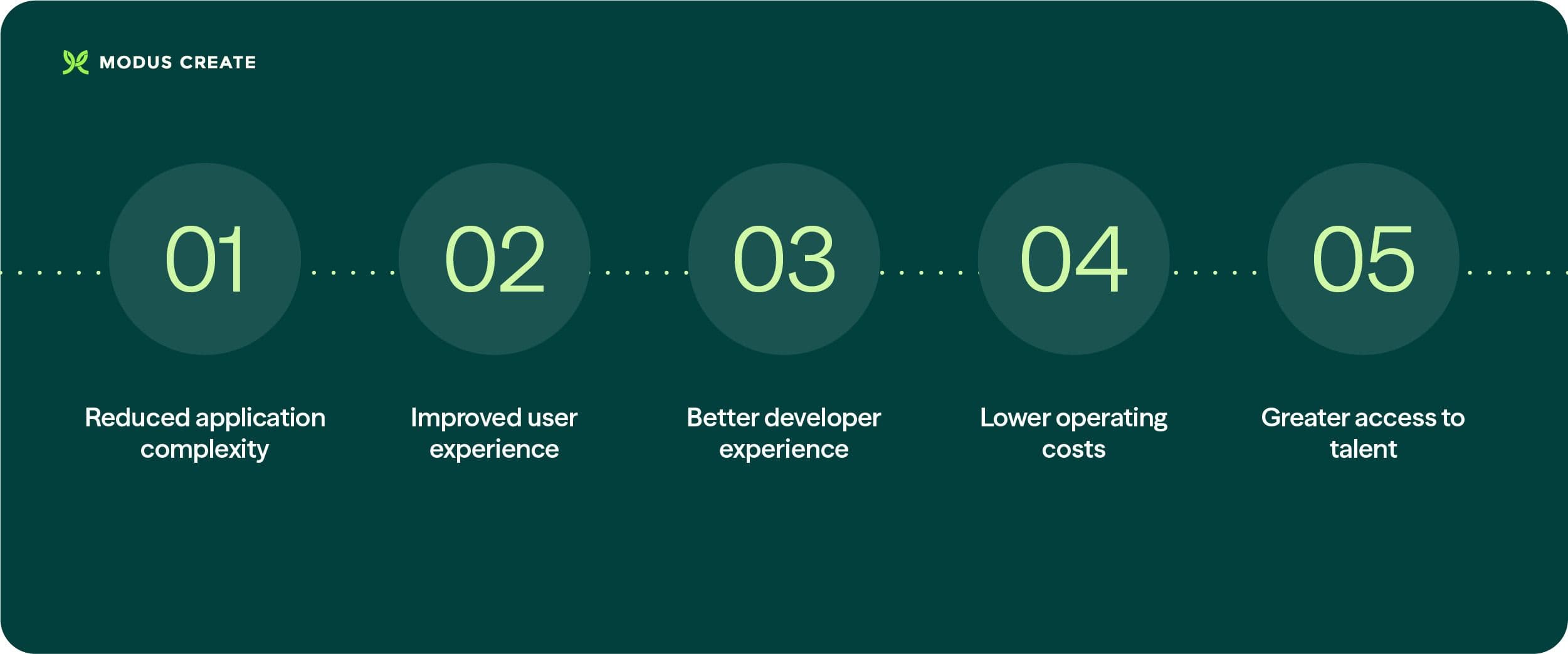 MODUS CREATE

01

Reduced application complexity

02

Improved user experience

03

Better developer experience

04

Lower operating costs

05

Greater access to talent